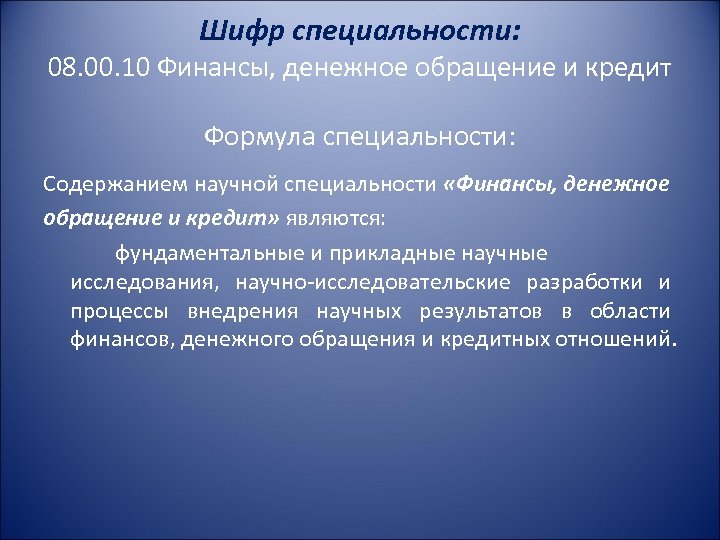 Шифр специальности:
08.00.10 Финансы, денежное обращение и кредит

Формула специальности:

Содержанием научной специальности «Финансы, денежное обращение и кредит» являются:

фундаментальные и прикладные научные исследования, научно-исследовательские разработки и процессы внедрения научных результатов в области финансов, денежного обращения и кредитных отношений.